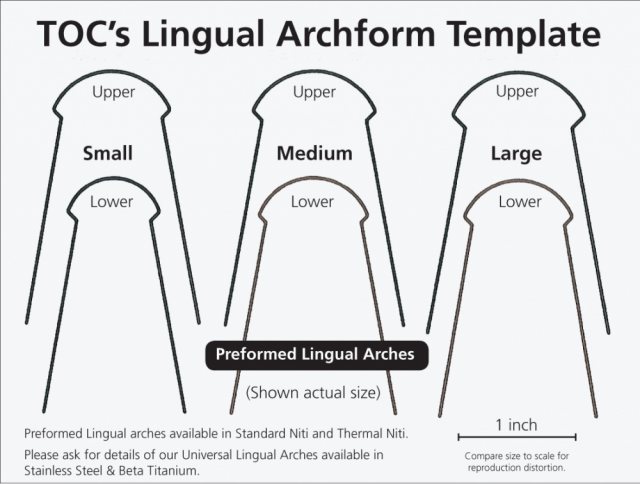 TOC's Lingual Archform Template

Upper

Small

Lower

Upper

Medium

Lower

Upper

Large

Lower

Preformed Lingual Arches

(Shown actual size)

Preformed Lingual arches available in Standard Niti and Thermal Niti.

Please ask for details of our Universal Lingual Arches available in Stainless Steel & Beta Titanium.

1 inch

Compare size to scale for reproduction distortion.